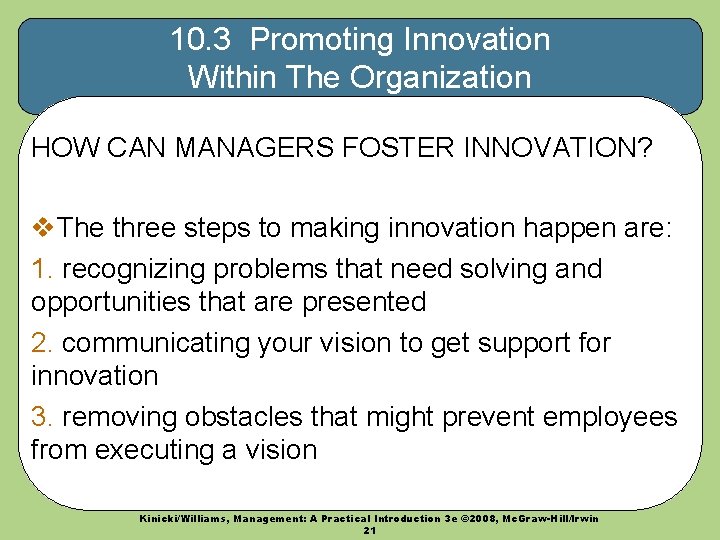 10.3 Promoting Innovation Within The Organization

HOW CAN MANAGERS FOSTER INNOVATION?

❖The three steps to making innovation happen are:

1. recognizing problems that need solving and opportunities that are presented

2. communicating your vision to get support for innovation

3. removing obstacles that might prevent employees from executing a vision

Kinicki/Williams, Management: A Practical Introduction 3e ©2008, McGraw-Hill/Irwin
21